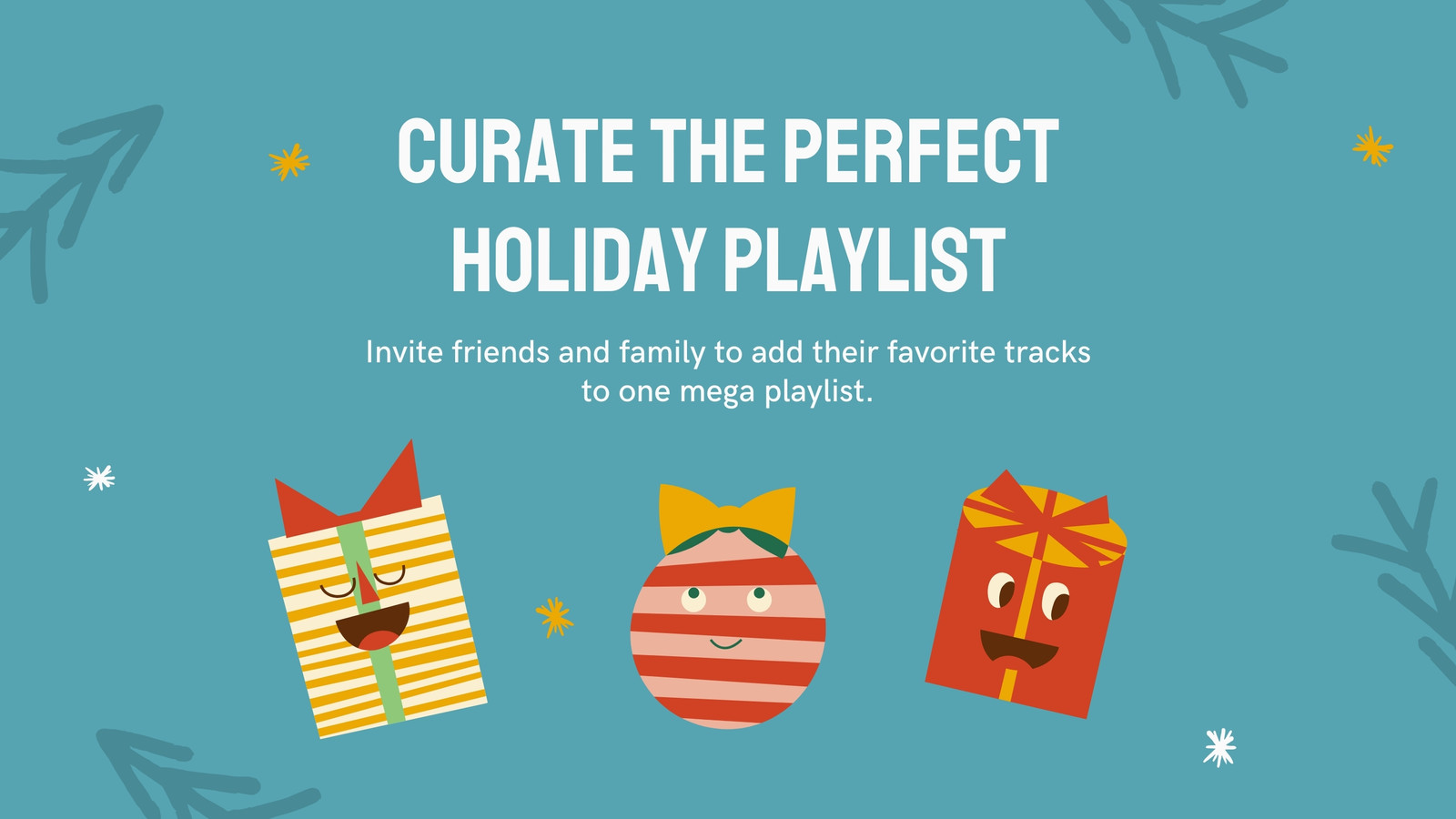 CURATE THE PERFECT HOLIDAY PLAYLIST

Invite friends and family to add their favorite tracks to one mega playlist.